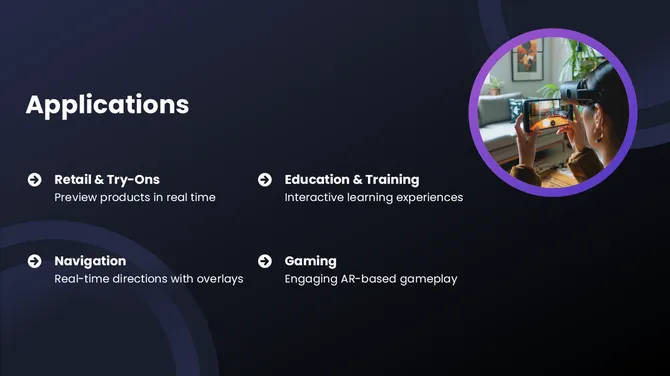 Applications

Retail & Try-Ons
Preview products in real time

Education & Training
Interactive learning experiences

Navigation
Real-time directions with overlays

Gaming
Engaging AR-based gameplay